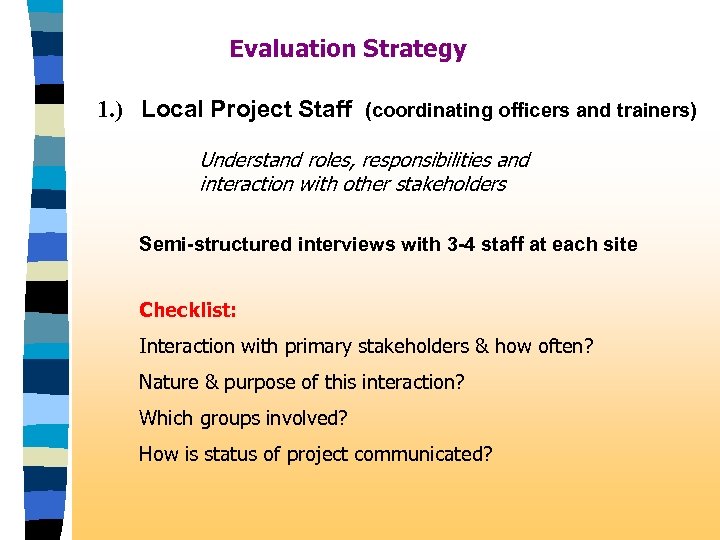 Evaluation Strategy

1.) Local Project Staff (coordinating officers and trainers)

Understand roles, responsibilities and interaction with other stakeholders

Semi-structured interviews with 3-4 staff at each site

Checklist:

Interaction with primary stakeholders & how often?

Nature & purpose of this interaction?

Which groups involved?

How is status of project communicated?